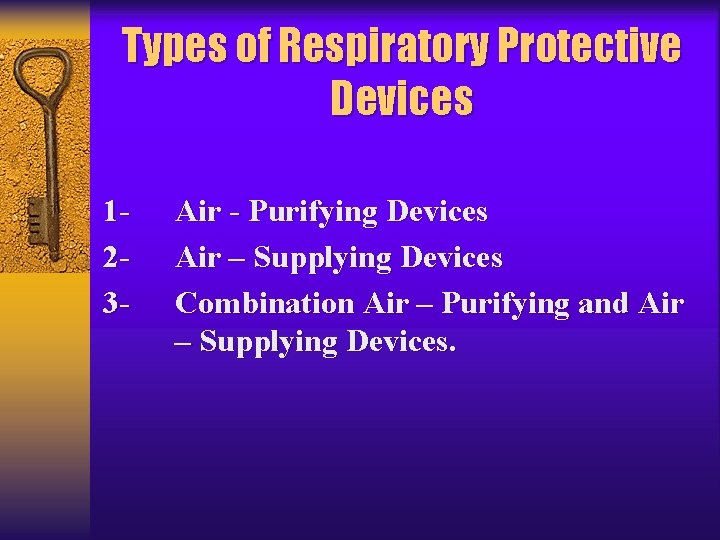 Types of Respiratory Protective Devices

1- Air - Purifying Devices
2- Air – Supplying Devices
3- Combination Air – Purifying and Air – Supplying Devices.